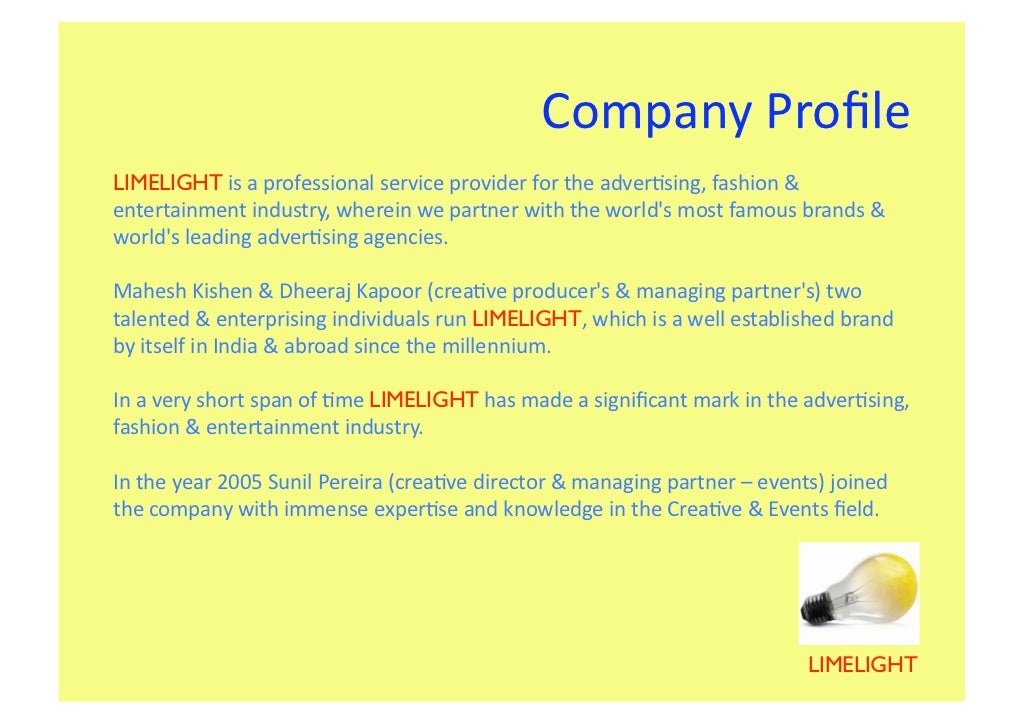 Company Profile

LIMELIGHT is a professional service provider for the advertising, fashion & entertainment industry, wherein we partner with the world's most famous brands & world's leading advertising agencies.

Mahesh Kishen & Dheeraj Kapoor (creative producer's & managing partner's) two talented & enterprising individuals run LIMELIGHT, which is a well established brand by itself in India & abroad since the millennium.

In a very short span of time LIMELIGHT has made a significant mark in the advertising, fashion & entertainment industry.

In the year 2005 Sunil Pereira (creative director & managing partner – events) joined the company with immense expertise and knowledge in the Creative & Events field.

LIMELIGHT